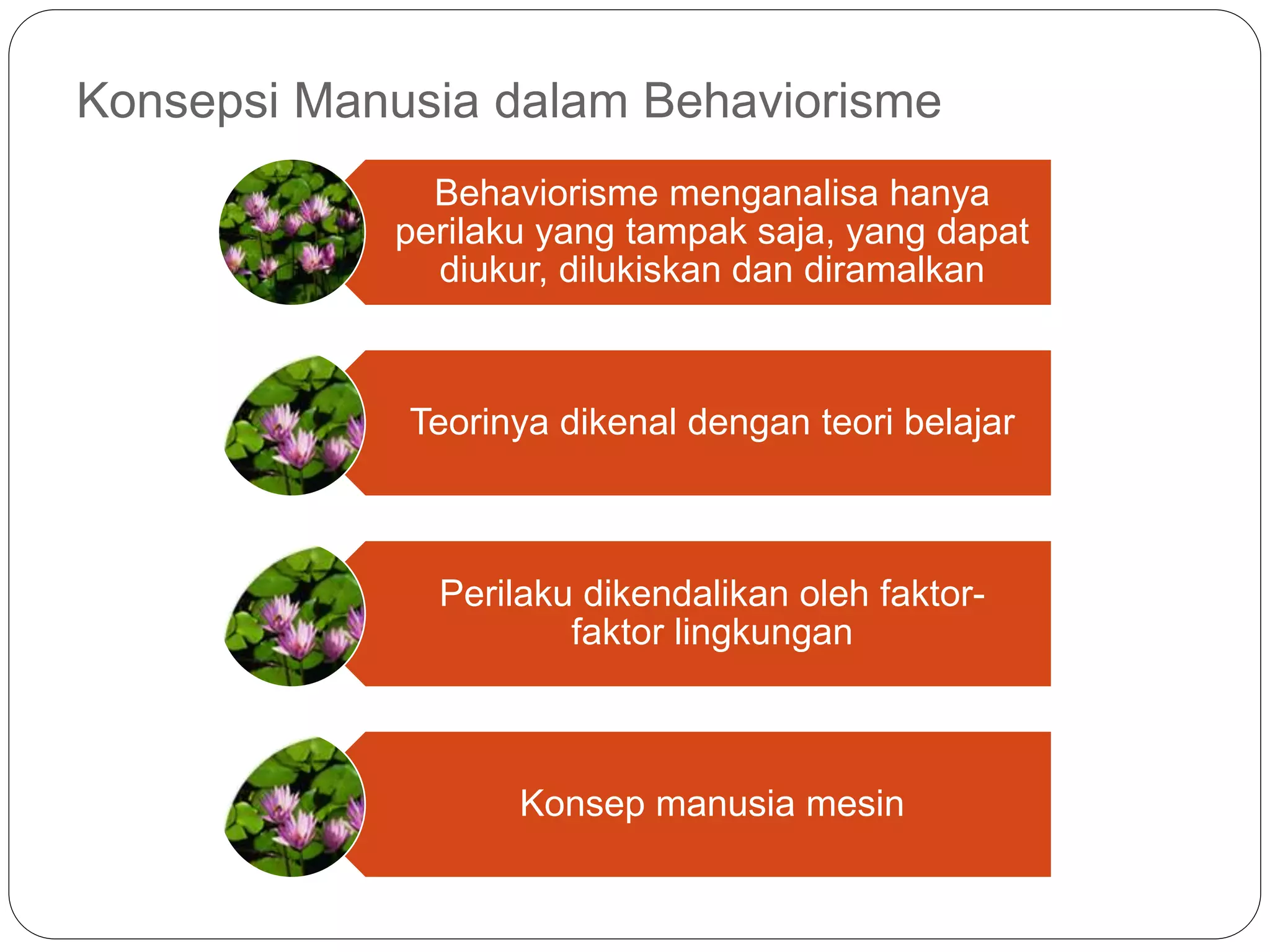 Konsepsi Manusia dalam Behaviorisme

Behaviorisme menganalisa hanya perilaku yang tampak saja, yang dapat diukur, dilukiskan dan diramalkan

Teorinya dikenal dengan teori belajar

Perilaku dikendalikan oleh faktor-faktor lingkungan

Konsep manusia mesin